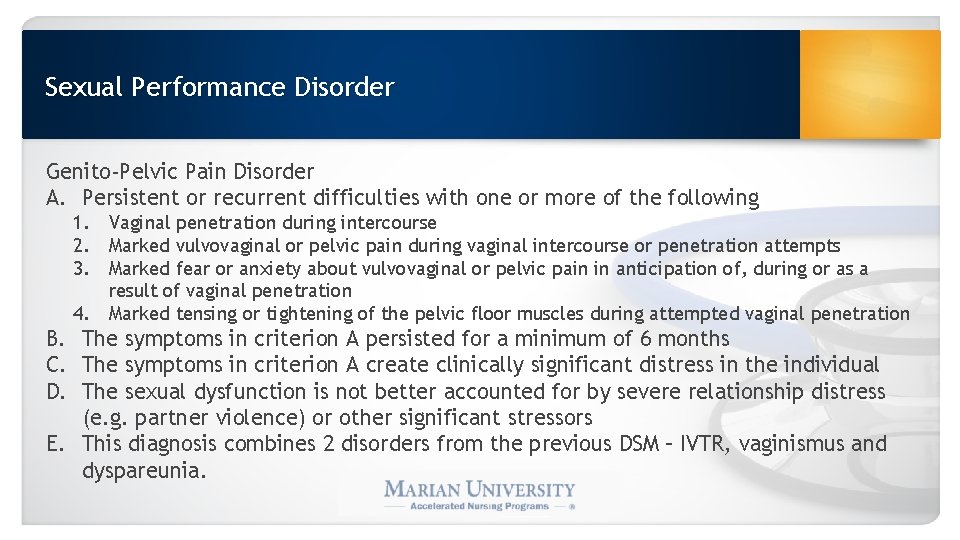 Sexual Performance Disorder

Genito-Pelvic Pain Disorder
A. Persistent or recurrent difficulties with one or more of the following
1. Vaginal penetration during intercourse
2. Marked vulvovaginal or pelvic pain during vaginal intercourse or penetration attempts
3. Marked fear or anxiety about vulvovaginal or pelvic pain in anticipation of, during or as a result of vaginal penetration
4. Marked tensing or tightening of the pelvic floor muscles during attempted vaginal penetration
B. The symptoms in criterion A persisted for a minimum of 6 months
C. The symptoms in criterion A create clinically significant distress in the individual
D. The sexual dysfunction is not better accounted for by severe relationship distress (e.g. partner violence) or other significant stressors
E. This diagnosis combines 2 disorders from the previous DSM – IVTR, vaginismus and dyspareunia.

MARIAN UNIVERSITY
Accelerated Nursing Programs